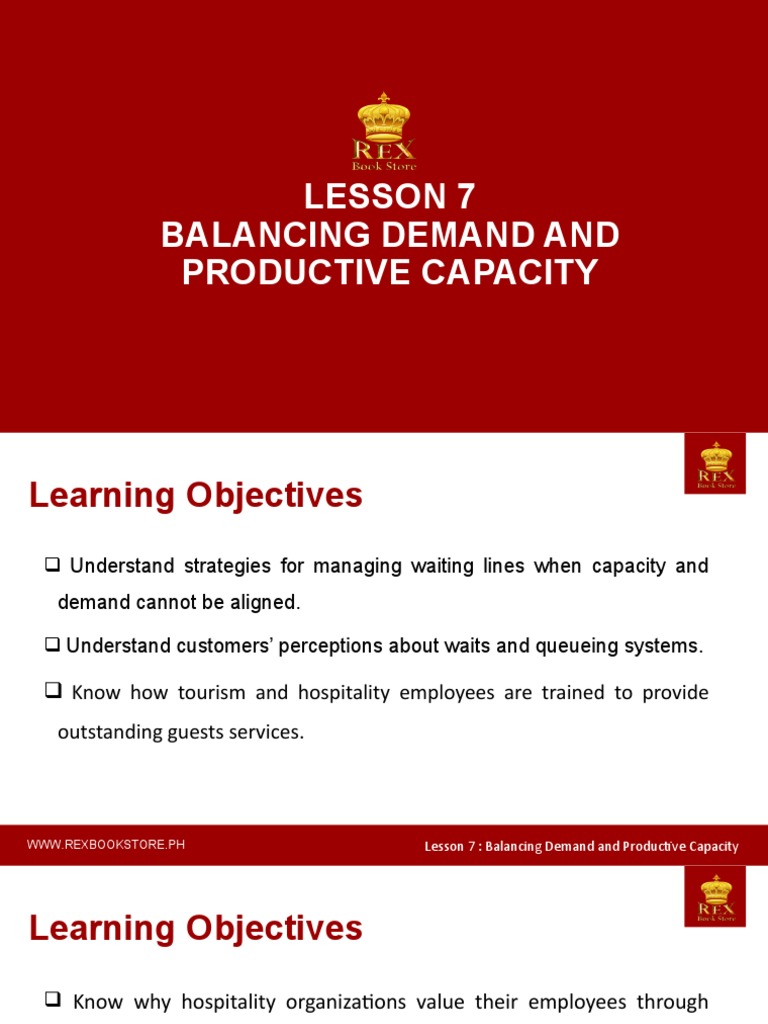 REX
Book Store

LESSON 7
BALANCING DEMAND AND PRODUCTIVE CAPACITY

REX
Book Store

Learning Objectives

❑ Understand strategies for managing waiting lines when capacity and demand cannot be aligned.

❑ Understand customers' perceptions about waits and queueing systems.

❑ Know how tourism and hospitality employees are trained to provide outstanding guests services.

WWW.REXBOOKSTORE.PH

Lesson 7 : Balancing Demand and Productive Capacity

REX
Book Store

Learning Objectives

❑ Know why hospitality organizations value their employees through